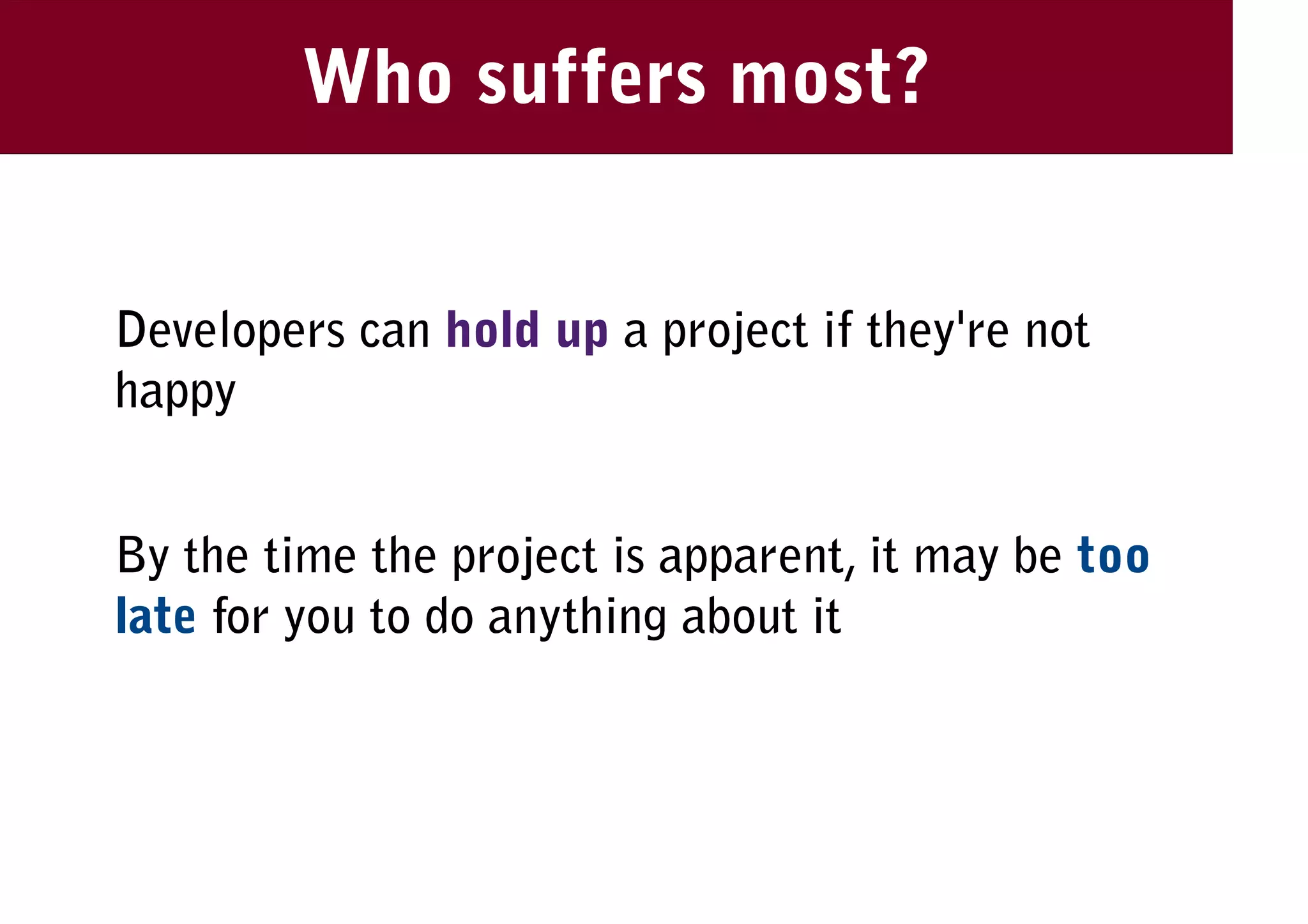 Who suffers most?

Developers can hold up a project if they're not happy

By the time the project is apparent, it may be too late for you to do anything about it